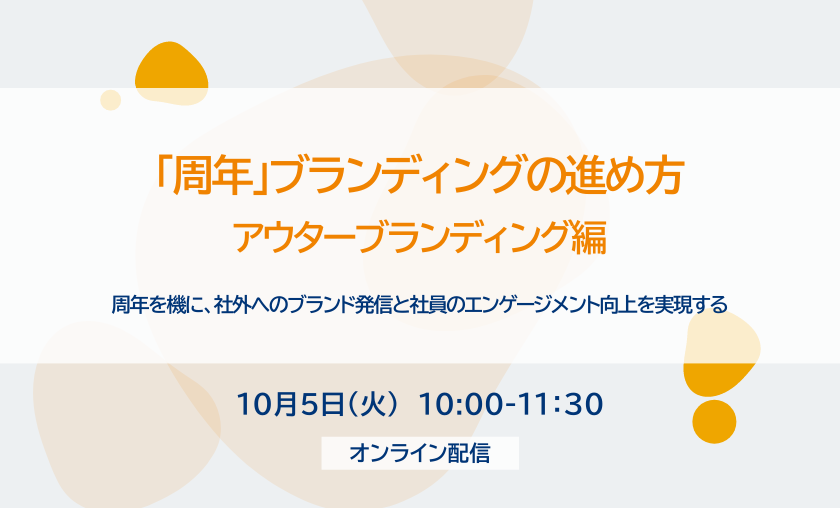 「周年」ブランディングの進め方
アウターブランディング編

周年を機に、社外へのブランド発信と社員のエンゲージメント向上を実現する

10月5日(火) 10:00-11:30

オンライン配信